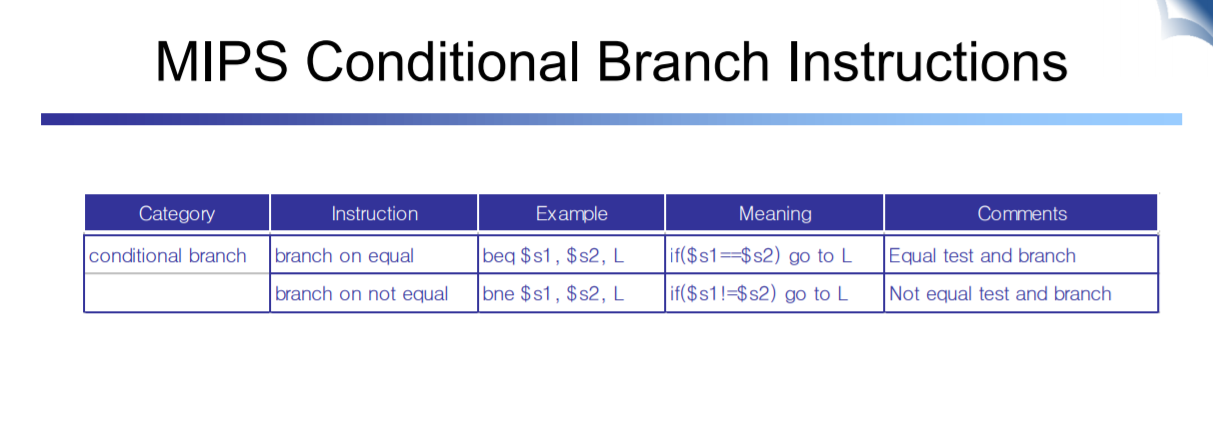 MIPS Conditional Branch Instructions

| Category | Instruction | Example | Meaning | Comments |
|---|---|---|---|---|
| conditional branch | branch on equal | beq \$s1, \$s2, L | if(\$s1==\$s2) go to L | Equal test and branch |
| | branch on not equal | bne \$s1, \$s2, L | if(\$s1!=\$s2) go to L | Not equal test and branch |